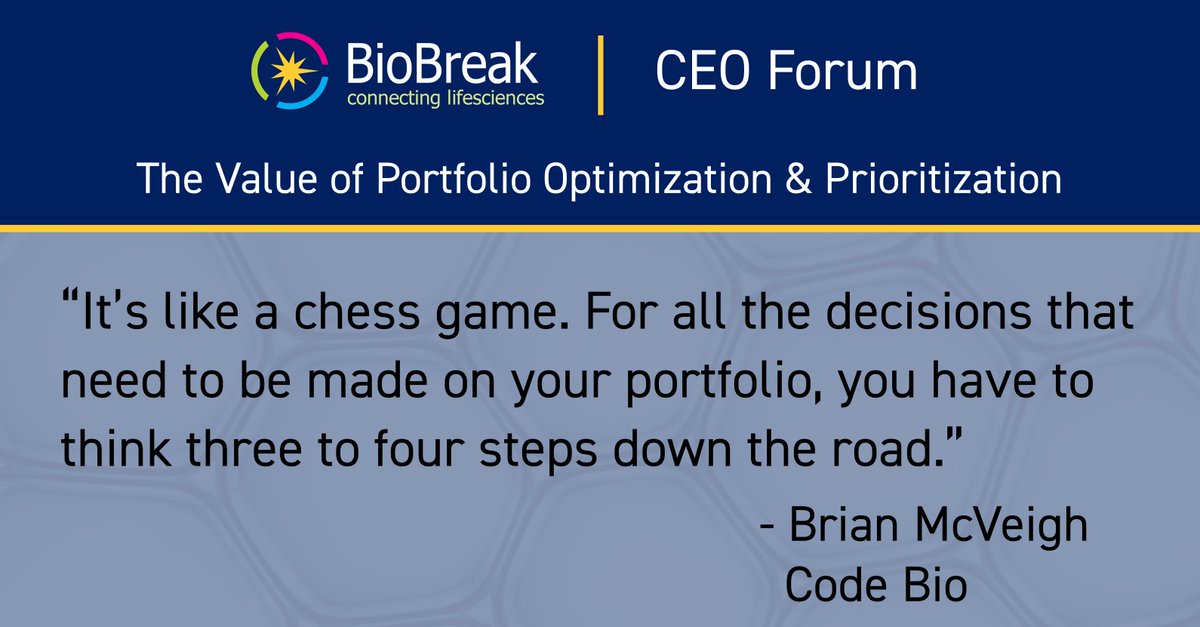 BioBreak
connecting lifesciences

CEO Forum

The Value of Portfolio Optimization & Prioritization

“It’s like a chess game. For all the decisions that need to be made on your portfolio, you have to think three to four steps down the road.”

- Brian McVeigh
Code Bio